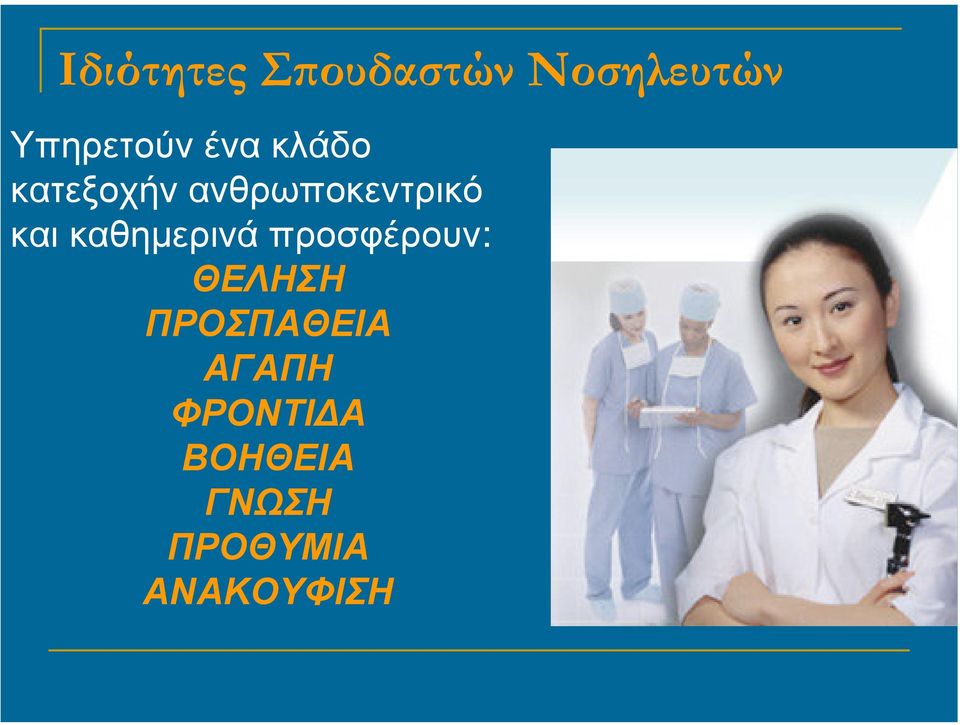 Ιδιότητες Σπουδαστών Νοσηλευτών

Υπηρετούν ένα κλάδο κατεξοχήν ανθρωποκεντρικό και καθημερινά προσφέρουν:

ΘΕΛΗΣΗ
ΠΡΟΣΠΑΘΕΙΑ
ΑΓΑΠΗ
ΦΡΟΝΤΙΔΑ
ΒΟΗΘΕΙΑ
ΓΝΩΣΗ
ΠΡΟΘΥΜΙΑ
ΑΝΑΚΟΥΦΙΣΗ